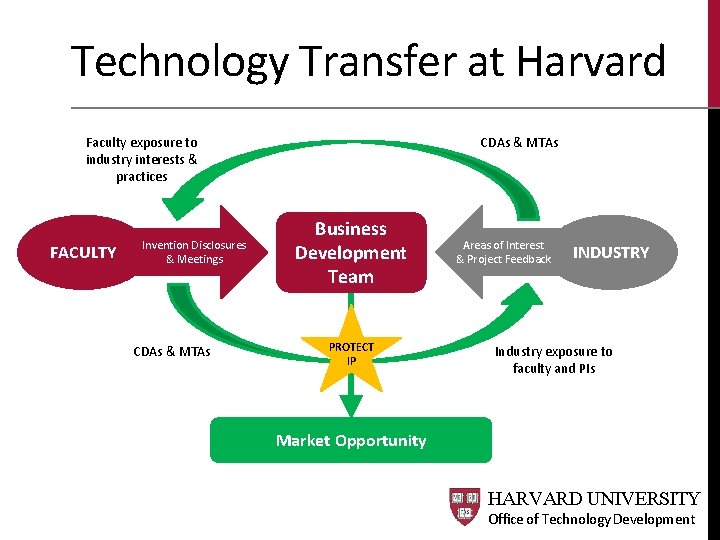 Technology Transfer at Harvard

Faculty exposure to industry interests & practices

CDAs & MTAs

FACULTY

Invention Disclosures & Meetings

Business Development Team

Areas of Interest & Project Feedback

INDUSTRY

CDAs & MTAs

PROTECT IP

Industry exposure to faculty and PIs

Market Opportunity

HARVARD UNIVERSITY
Office of Technology Development